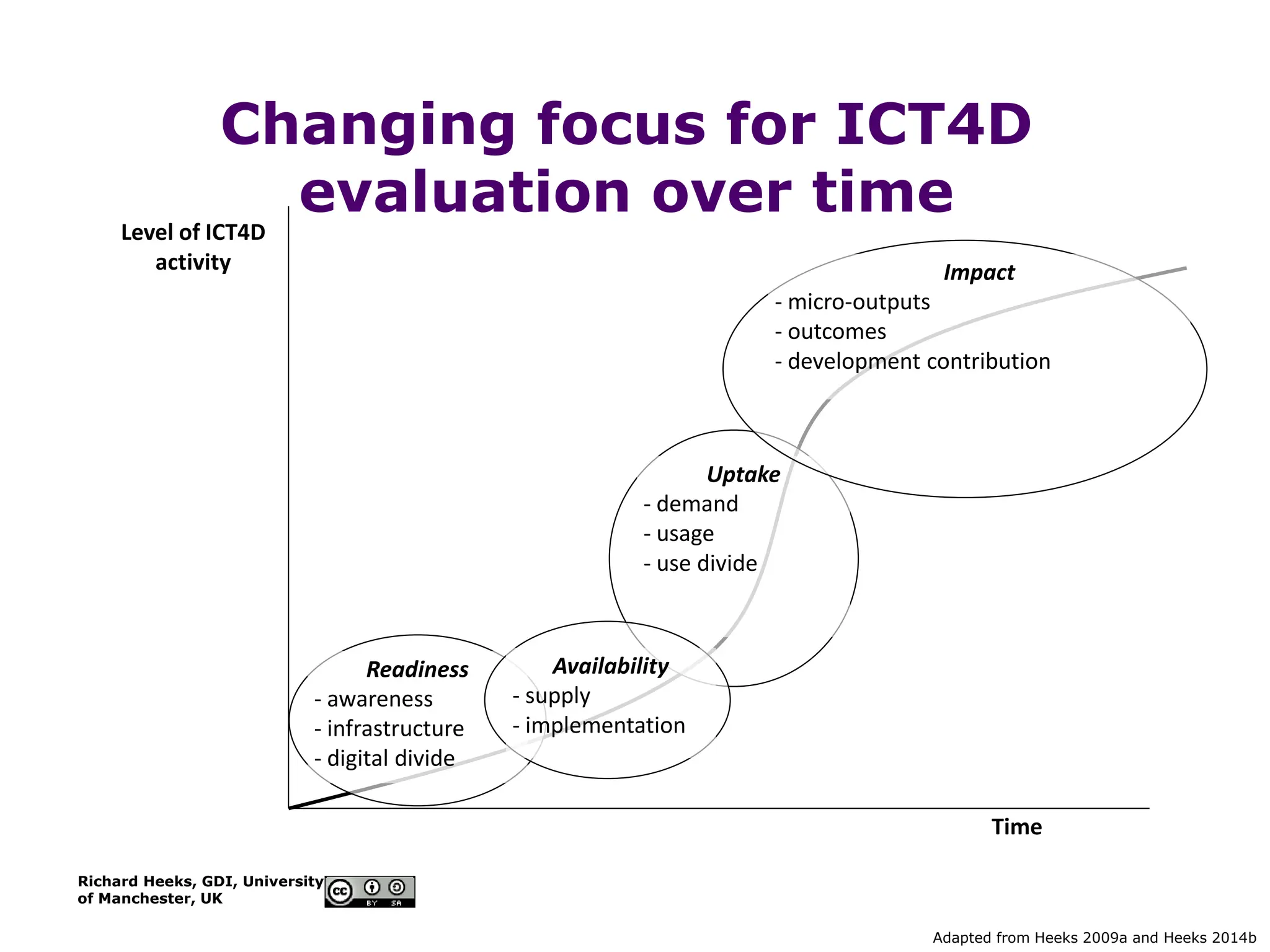 Changing focus for ICT4D evaluation over time

Level of ICT4D activity

Impact
- micro-outputs
- outcomes
- development contribution

Uptake
- demand
- usage
- use divide

Readiness
- awareness
- infrastructure
- digital divide

Availability
- supply
- implementation

Time

Richard Heeks, GDI, University of Manchester, UK

cc BY SA

Adapted from Heeks 2009a and Heeks 2014b